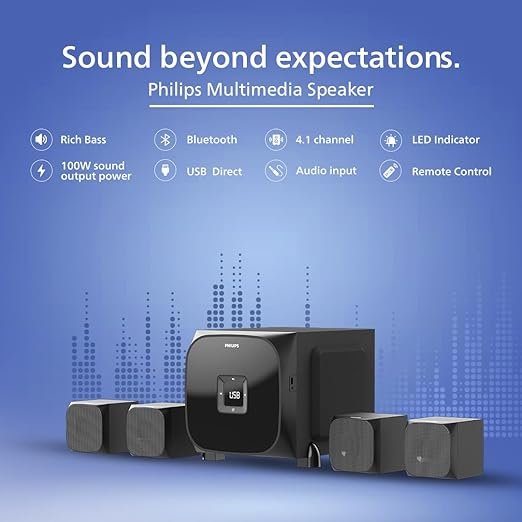 Sound beyond expectations.

Philips Multimedia Speaker

Rich Bass

Bluetooth

4.1 channel

LED Indicator

100W sound output power

USB Direct

Audio input

Remote Control

PHILIPS

USB